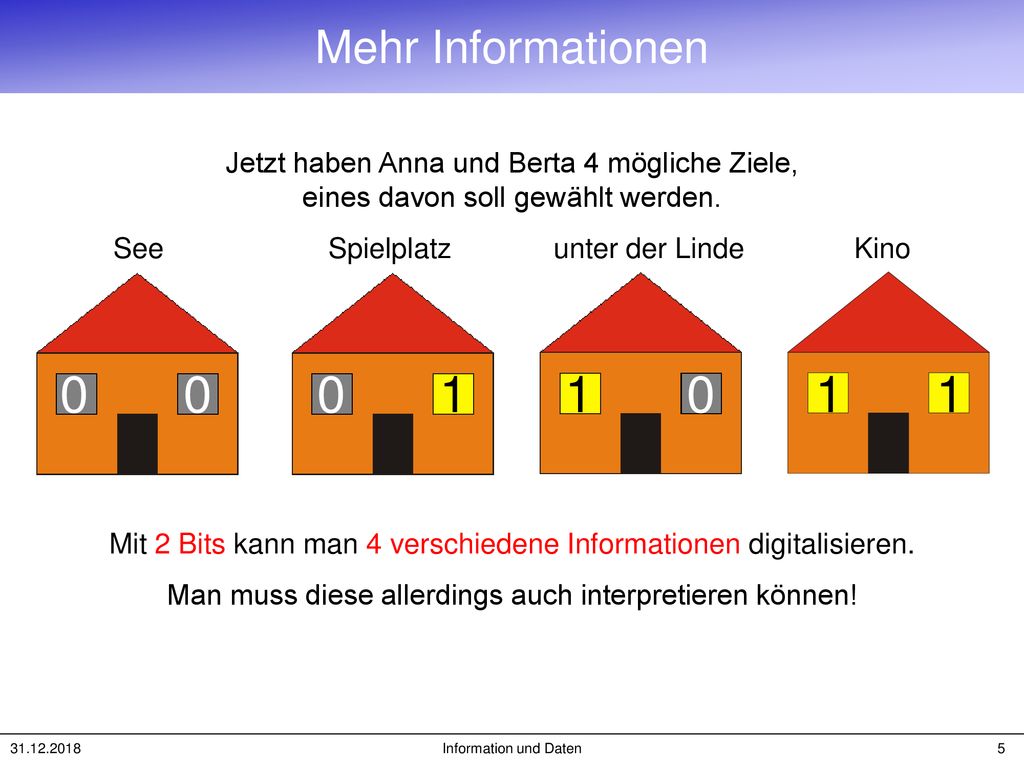 Mehr Informationen

Jetzt haben Anna und Berta 4 mögliche Ziele, eines davon soll gewählt werden.

See

Spielplatz

unter der Linde

Kino

0 0

0 1

1 0

1 1

Mit 2 Bits kann man 4 verschiedene Informationen digitalisieren.

Man muss diese allerdings auch interpretieren können!

31.12.2018

Information und Daten

5